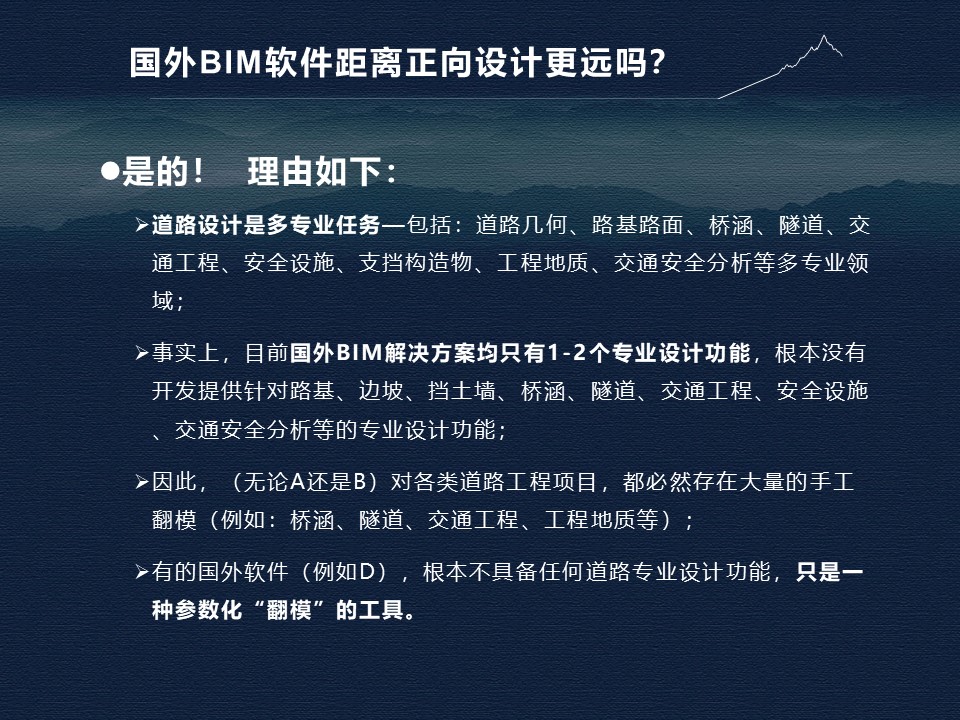 国外BIM软件距离正向设计更远吗?

●是的！ 理由如下：

➢道路设计是多专业任务—包括：道路几何、路基路面、桥涵、隧道、交通工程、安全设施、支挡构造物、工程地质、交通安全分析等多专业领域；

➢事实上，目前国外BIM解决方案均只有1-2个专业设计功能，根本没有开发提供针对路基、边坡、挡土墙、桥涵、隧道、交通工程、安全设施、交通安全分析等的专业设计功能；

➢因此，（无论A还是B）对各类道路工程项目，都必然存在大量的手工翻模（例如：桥涵、隧道、交通工程、工程地质等）；

➢有的国外软件（例如D），根本不具备任何道路专业设计功能，只是一种参数化“翻模”的工具。